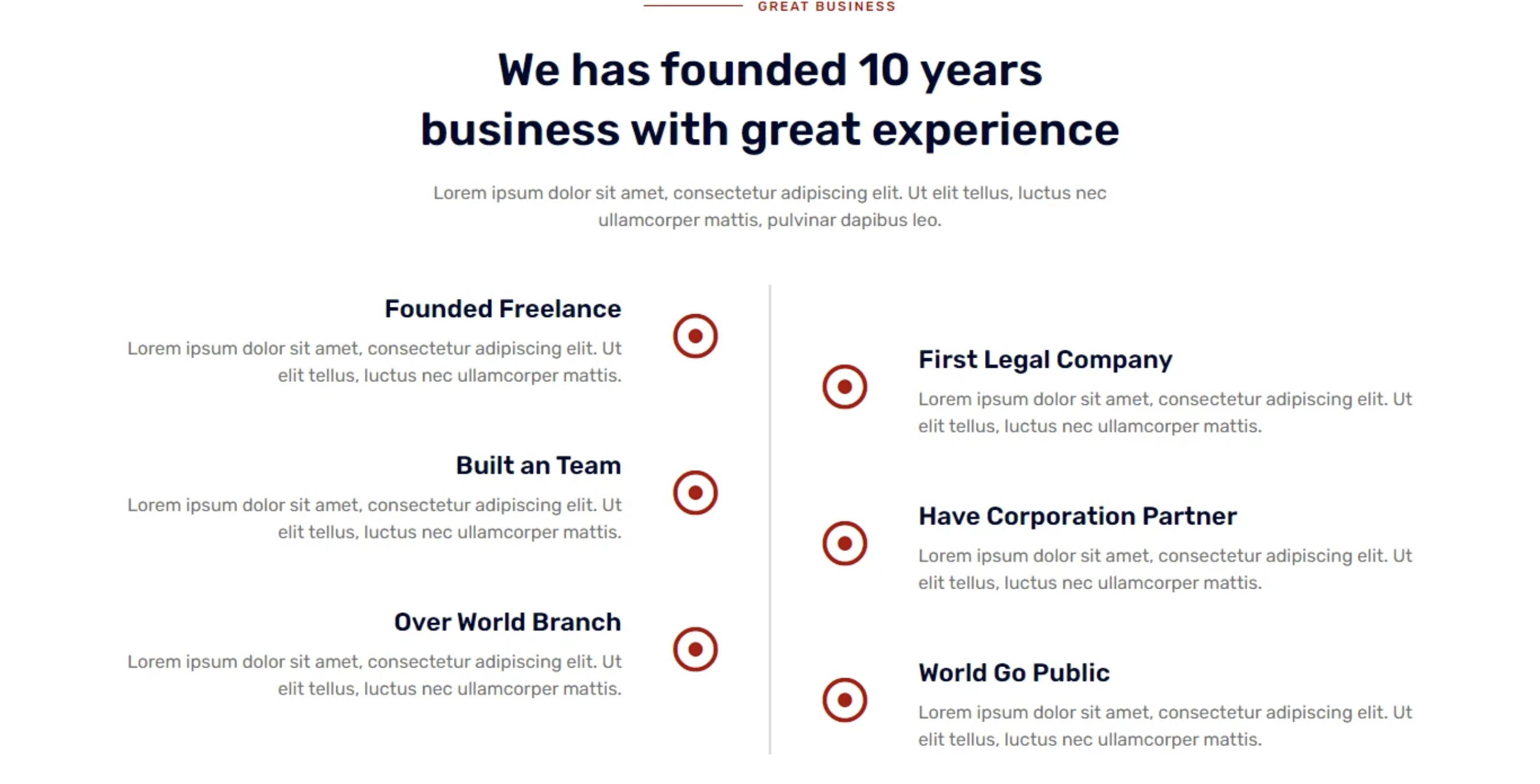 GREAT BUSINESS

We has founded 10 years business with great experience

Lorem ipsum dolor sit amet, consectetur adipiscing elit. Ut elit tellus, luctus nec ullamcorper mattis, pulvinar dapibus leo.

Founded Freelance

Lorem ipsum dolor sit amet, consectetur adipiscing elit. Ut elit tellus, luctus nec ullamcorper mattis.

Built an Team

Lorem ipsum dolor sit amet, consectetur adipiscing elit. Ut elit tellus, luctus nec ullamcorper mattis.

Over World Branch

Lorem ipsum dolor sit amet, consectetur adipiscing elit. Ut elit tellus, luctus nec ullamcorper mattis.

First Legal Company

Lorem ipsum dolor sit amet, consectetur adipiscing elit. Ut elit tellus, luctus nec ullamcorper mattis.

Have Corporation Partner

Lorem ipsum dolor sit amet, consectetur adipiscing elit. Ut elit tellus, luctus nec ullamcorper mattis.

World Go Public

Lorem ipsum dolor sit amet, consectetur adipiscing elit. Ut elit tellus, luctus nec ullamcorper mattis.